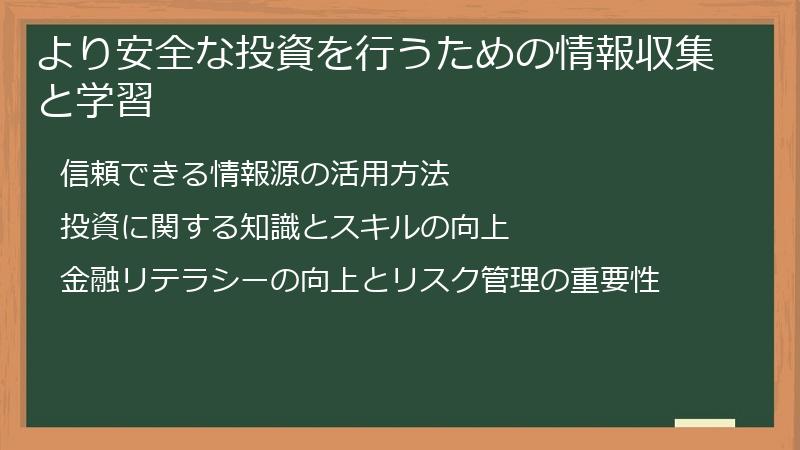 より安全な投資を行うための情報収集と学習

信頼できる情報源の活用方法

投資に関する知識とスキルの向上

金融リテラシーの向上とリスク管理の重要性